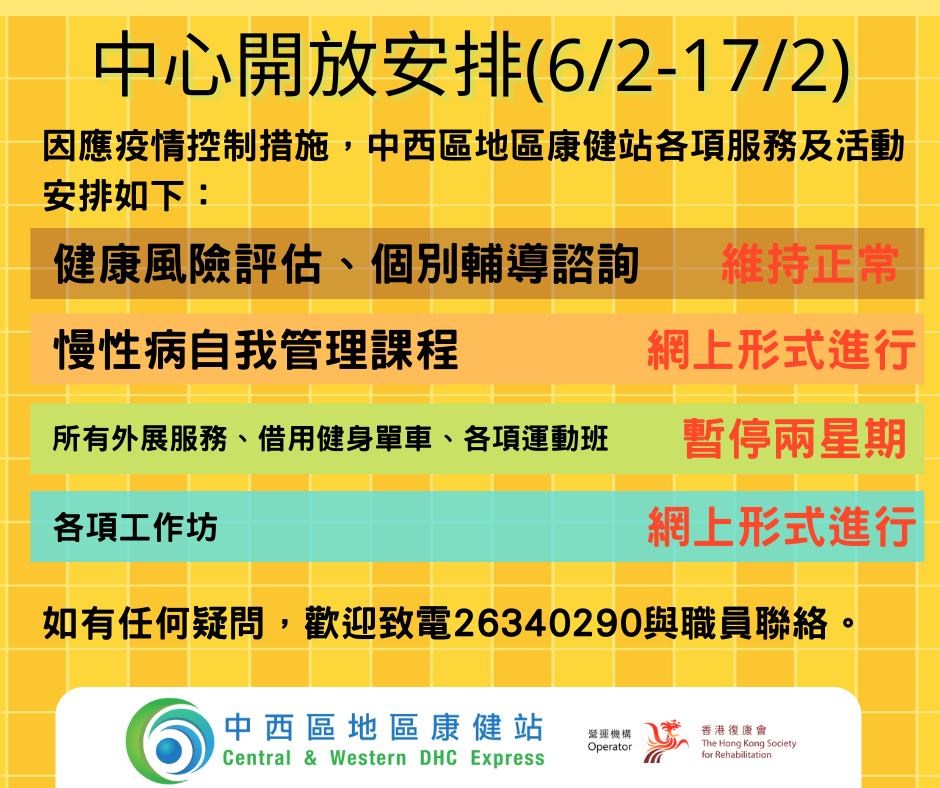 中心開放安排(6/2-17/2)

因應疫情控制措施，中西區地區康健站各項服務及活動安排如下：

健康風險評估、個別輔導諮詢 維持正常

慢性病自我管理課程 網上形式進行

所有外展服務、借用健身單車、各項運動班 暫停兩星期

各項工作坊 網上形式進行

如有任何疑問，歡迎致電26340290與職員聯絡。

中西區地區康健站
Central & Western DHC Express

營運機構
Operator

香港復康會
The Hong Kong Society for Rehabilitation